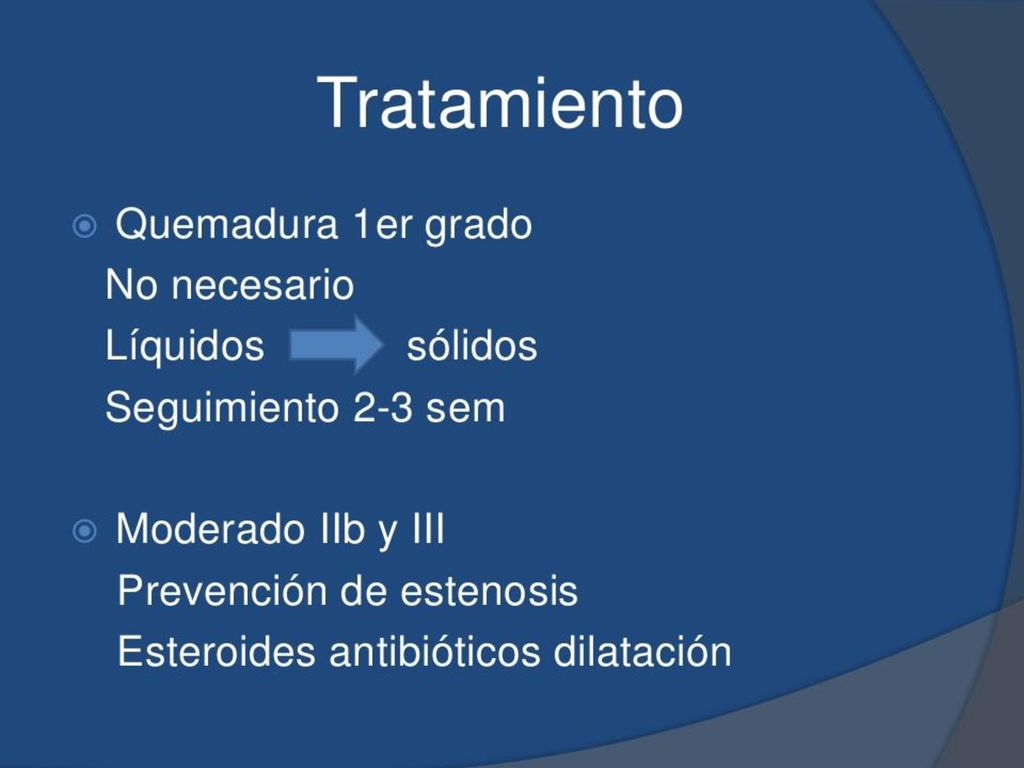 Tratamiento

Quemadura 1er grado
No necesario
Líquidos sólidos
Seguimiento 2-3 sem

Moderado IIb y III
Prevención de estenosis
Esteroides antibióticos dilatación